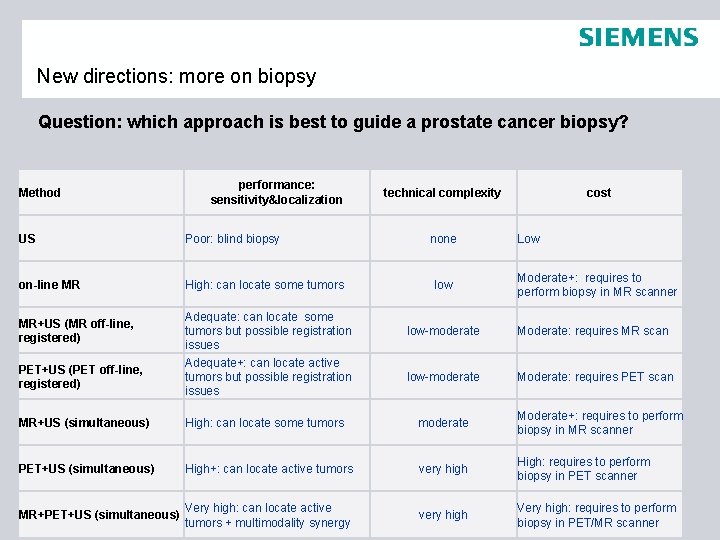 SIEMENS

New directions: more on biopsy

Question: which approach is best to guide a prostate cancer biopsy?

| Method | performance: sensitivity&localization | technical complexity | cost |
|---|---|---|---|
| US | Poor: blind biopsy | none | Low |
| on-line MR | High: can locate some tumors | low | Moderate+: requires to perform biopsy in MR scanner |
| MR+US (MR off-line, registered) | Adequate: can locate some tumors but possible registration issues | low-moderate | Moderate: requires MR scan |
| PET+US (PET off-line, registered) | Adequate+: can locate active tumors but possible registration issues | low-moderate | Moderate: requires PET scan |
| MR+US (simultaneous) | High: can locate some tumors | moderate | Moderate+: requires to perform biopsy in MR scanner |
| PET+US (simultaneous) | High+: can locate active tumors | very high | High: requires to perform biopsy in PET scanner |
| MR+PET+US (simultaneous) | Very high: can locate active tumors + multimodality synergy | very high | Very high: requires to perform biopsy in PET/MR scanner |